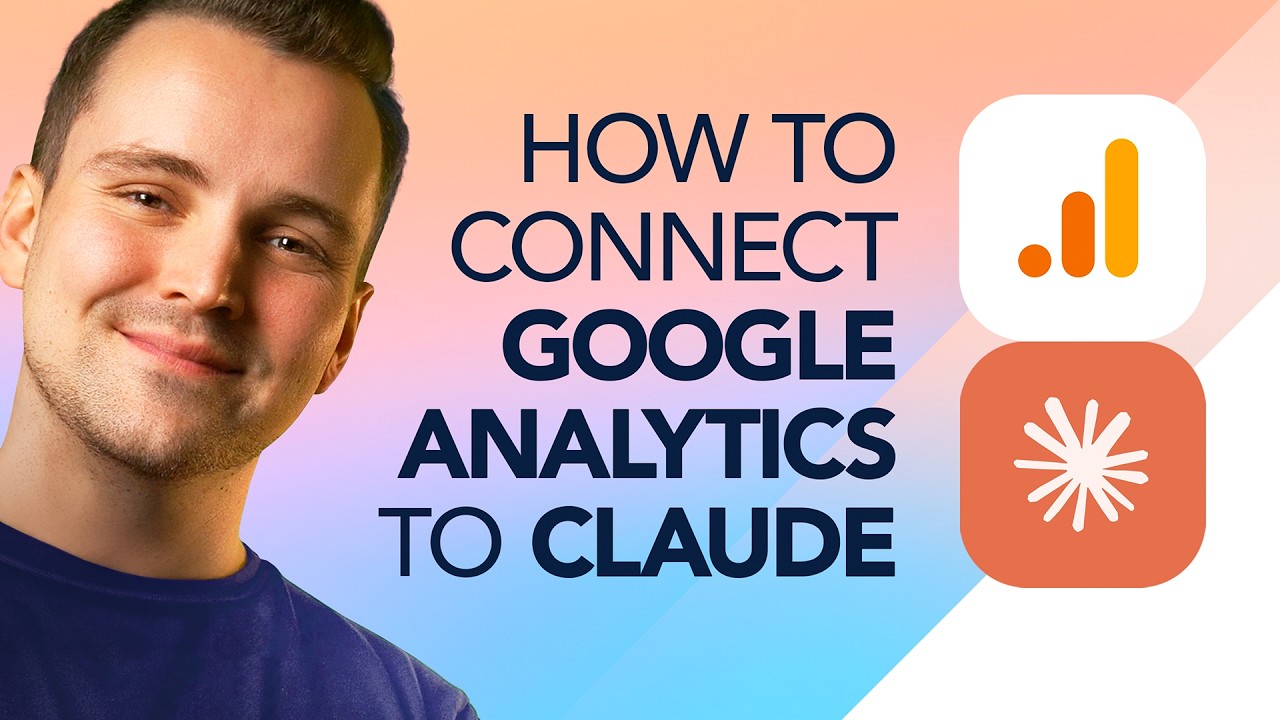 HOW TO CONNECT GOOGLE ANALYTICS TO CLAUDE